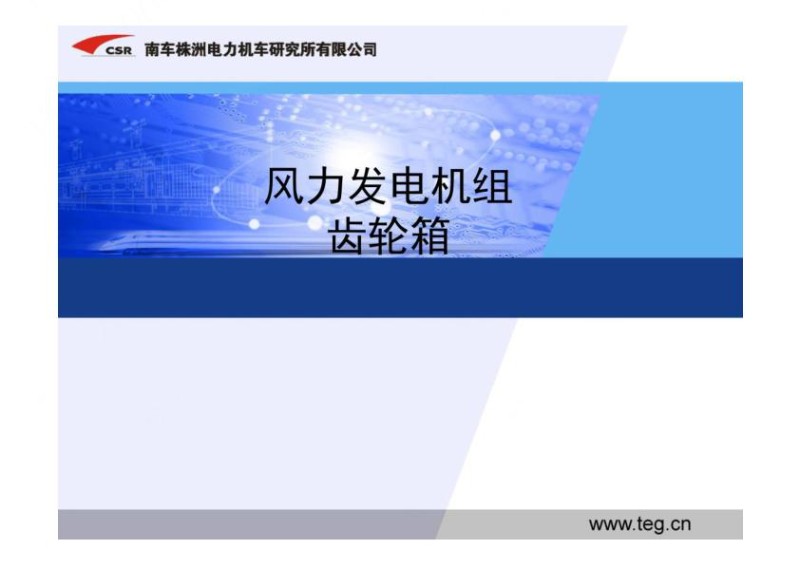 CSR 南车株洲电力机车研究所有限公司

风力发电机组
齿轮箱

www.teg.cn